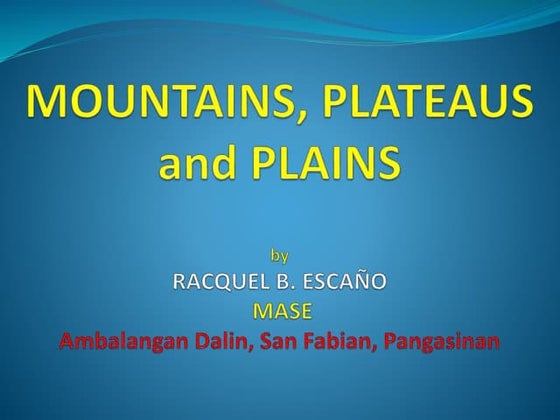 MOUNTAINS, PLATEAUS and PLAINS

by
RACQUEL B. ESCAÑO
MASE
Ambalangan Dalin, San Fabian, Pangasinan